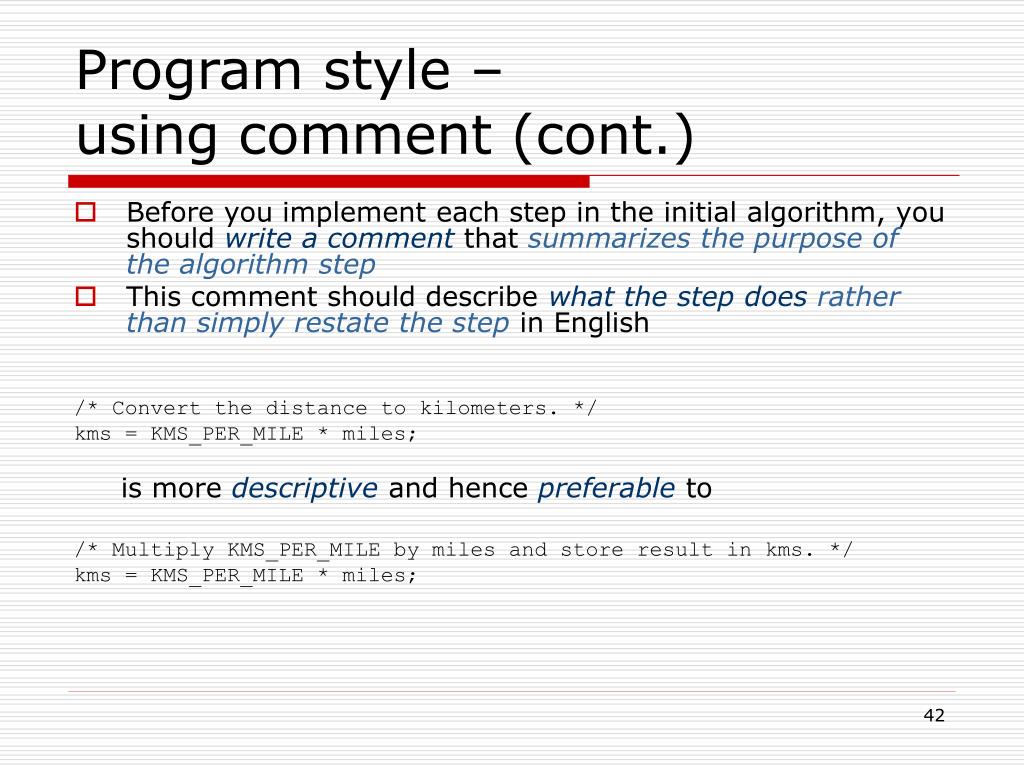 Program style –
using comment (cont.)

Before you implement each step in the initial algorithm, you should write a comment that summarizes the purpose of the algorithm step

This comment should describe what the step does rather than simply restate the step in English

/* Convert the distance to kilometers. */
kms = KMS_PER_MILE * miles;

is more descriptive and hence preferable to

/* Multiply KMS_PER_MILE by miles and store result in kms. */
kms = KMS_PER_MILE * miles;

42